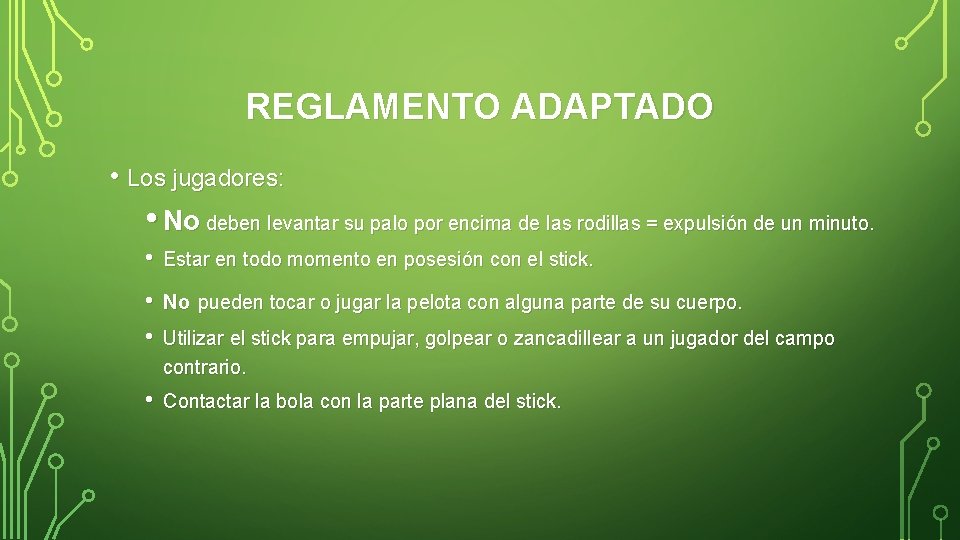 REGLAMENTO ADAPTADO

• Los jugadores:

• No deben levantar su palo por encima de las rodillas = expulsión de un minuto.

• Estar en todo momento en posesión con el stick.

• No pueden tocar o jugar la pelota con alguna parte de su cuerpo.

• Utilizar el stick para empujar, golpear o zancadillear a un jugador del campo contrario.

• Contactar la bola con la parte plana del stick.